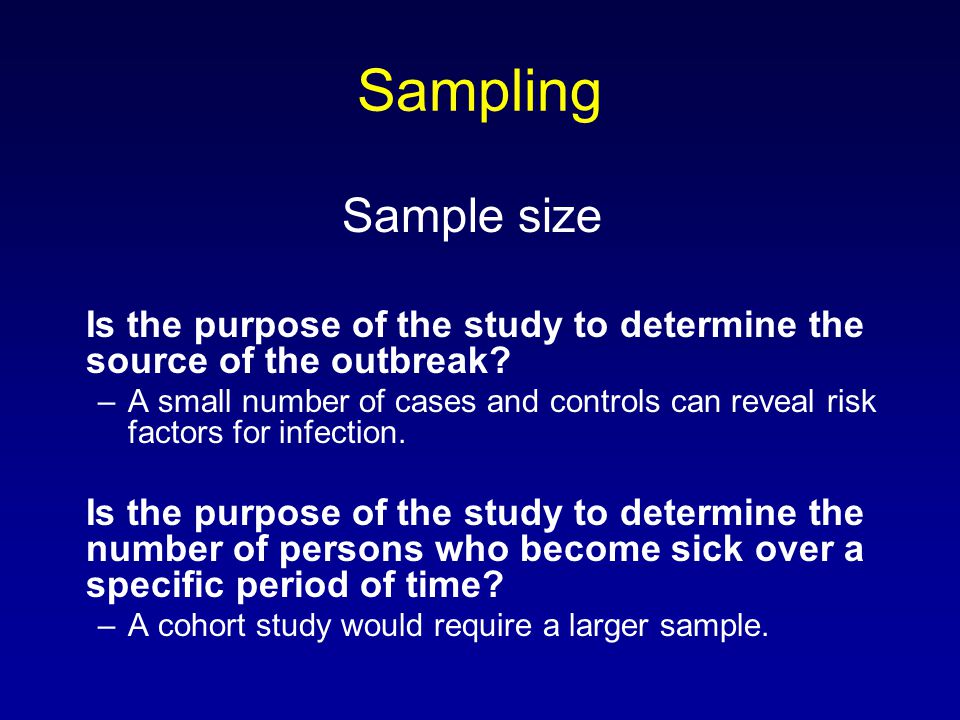 Sampling

Sample size

Is the purpose of the study to determine the source of the outbreak?

– A small number of cases and controls can reveal risk factors for infection.

Is the purpose of the study to determine the number of persons who become sick over a specific period of time?

– A cohort study would require a larger sample.